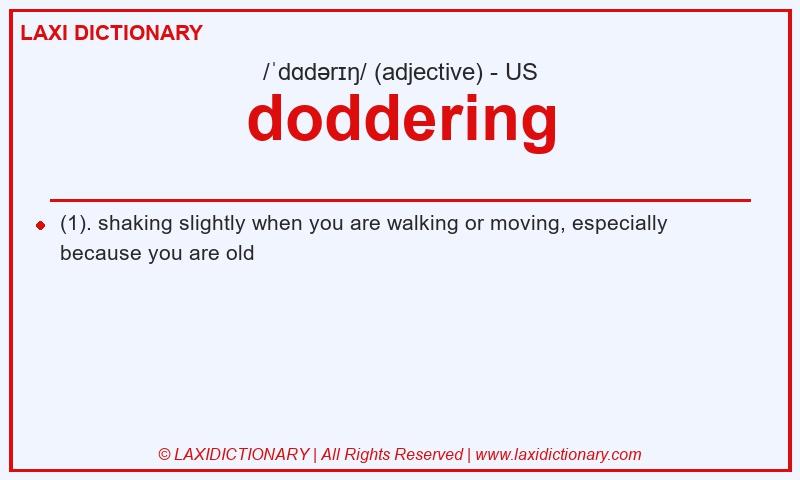 LAXI DICTIONARY

/ˈdɑdərɪŋ/ (adjective) - US

doddering

(1). shaking slightly when you are walking or moving, especially because you are old

© LAXIDICTIONARY | All Rights Reserved | www.laxidictionary.com